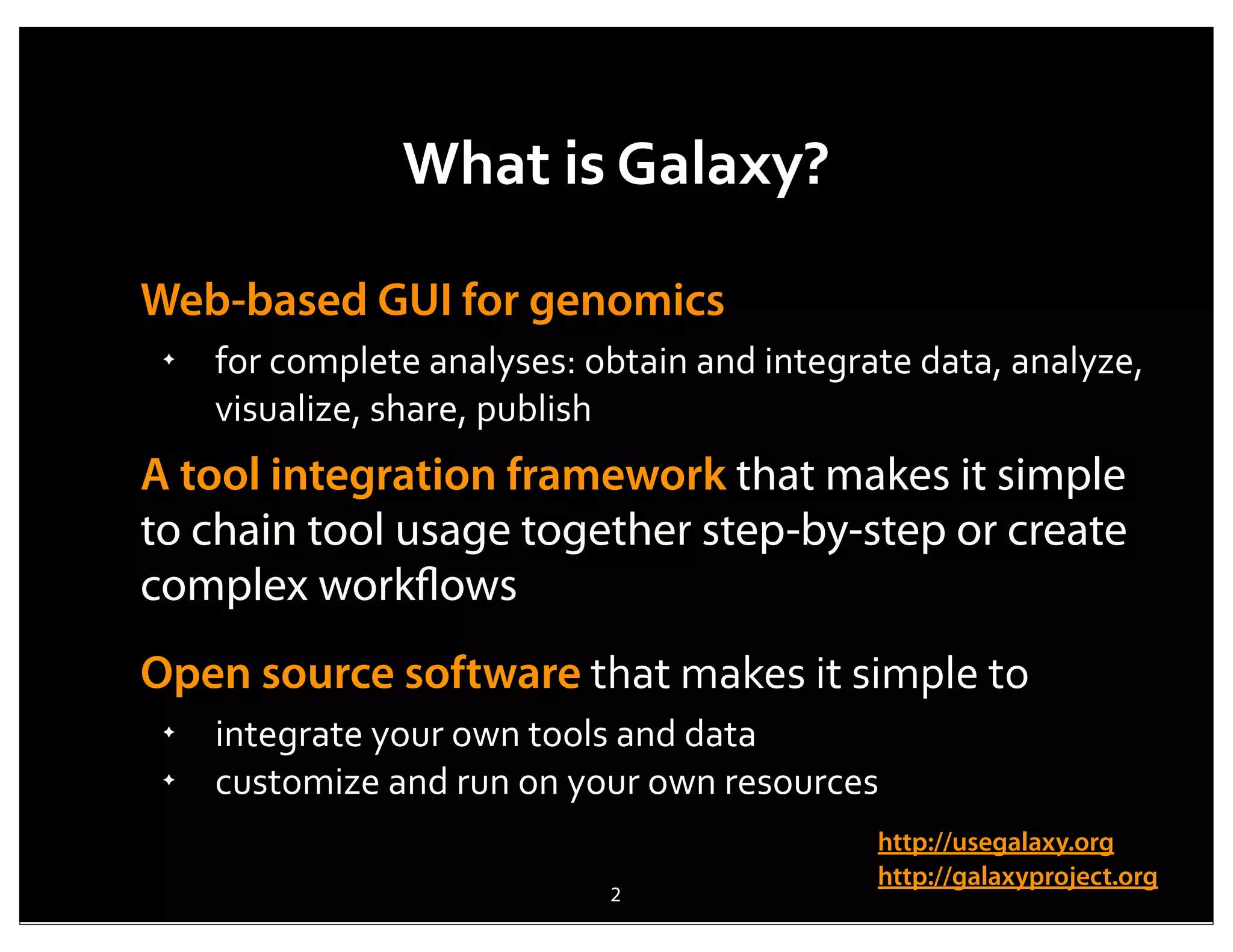 What is Galaxy?

Web-based GUI for genomics

✦ for complete analyses: obtain and integrate data, analyze, visualize, share, publish

A tool integration framework that makes it simple to chain tool usage together step-by-step or create complex workflows

Open source software that makes it simple to

✦ integrate your own tools and data
✦ customize and run on your own resources

http://usegalaxy.org
http://galaxyproject.org

2